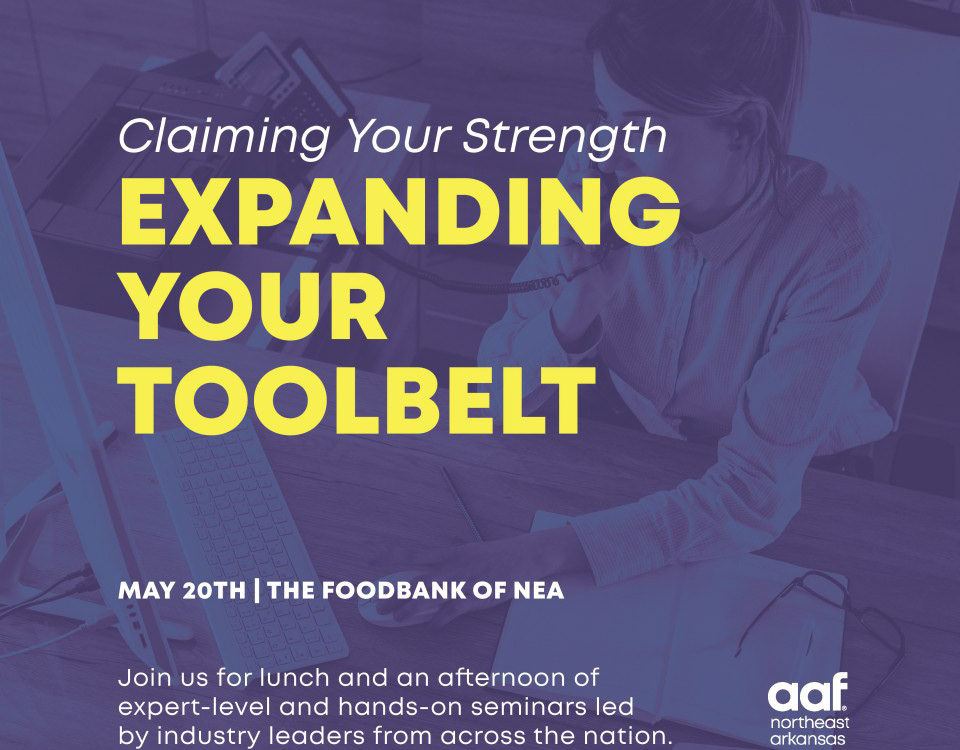 Claiming Your Strength

EXPANDING YOUR TOOLBELT

MAY 20TH | THE FOODBANK OF NEA

Join us for lunch and an afternoon of expert-level and hands-on seminars led by industry leaders from across the nation.

aaf northeast arkansas